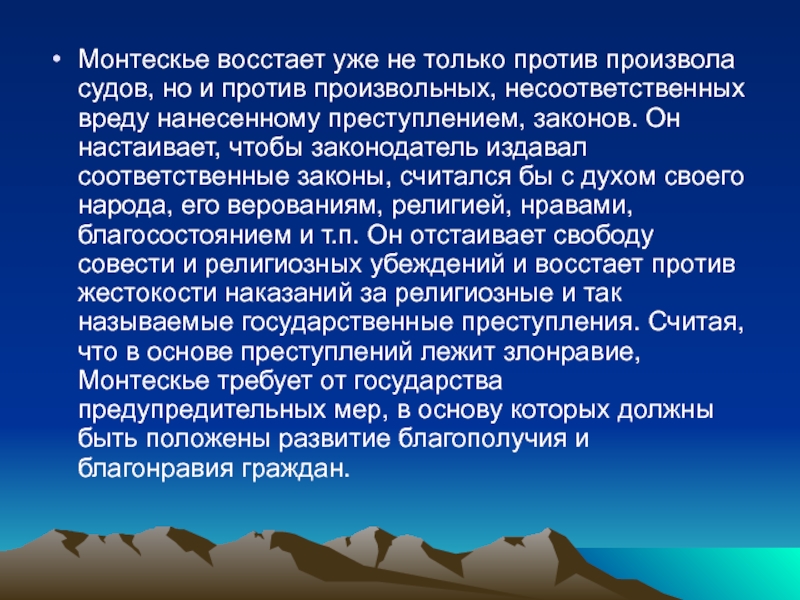 • Монтескье восстает уже не только против произвола судов, но и против произвольных, несоответственных вреду нанесенному преступлением, законов. Он настаивает, чтобы законодатель издавал соответственные законы, считался бы с духом своего народа, его верованиям, религией, нравами, благосостоянием и т.п. Он отстаивает свободу совести и религиозных убеждений и восстает против жестокости наказаний за религиозные и так называемые государственные преступления. Считая, что в основе преступлений лежит злонравие, Монтескье требует от государства предупредительных мер, в основу которых должны быть положены развитие благополучия и благонравия граждан.